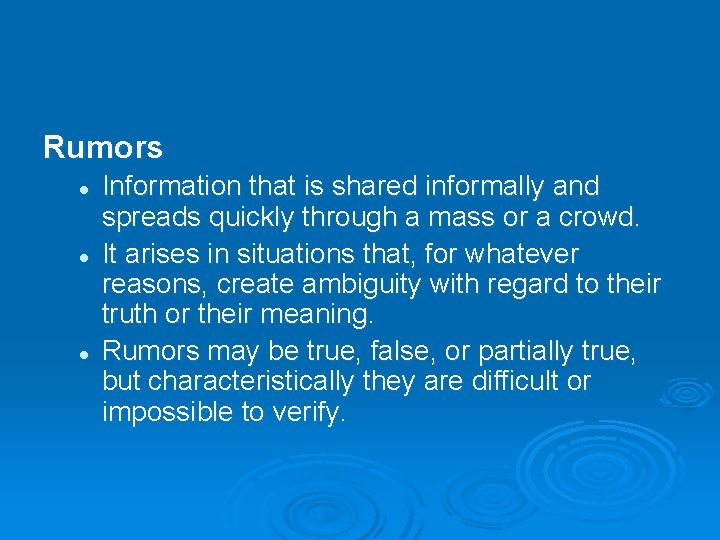 Rumors

- Information that is shared informally and spreads quickly through a mass or a crowd.
- It arises in situations that, for whatever reasons, create ambiguity with regard to their truth or their meaning.
- Rumors may be true, false, or partially true, but characteristically they are difficult or impossible to verify.